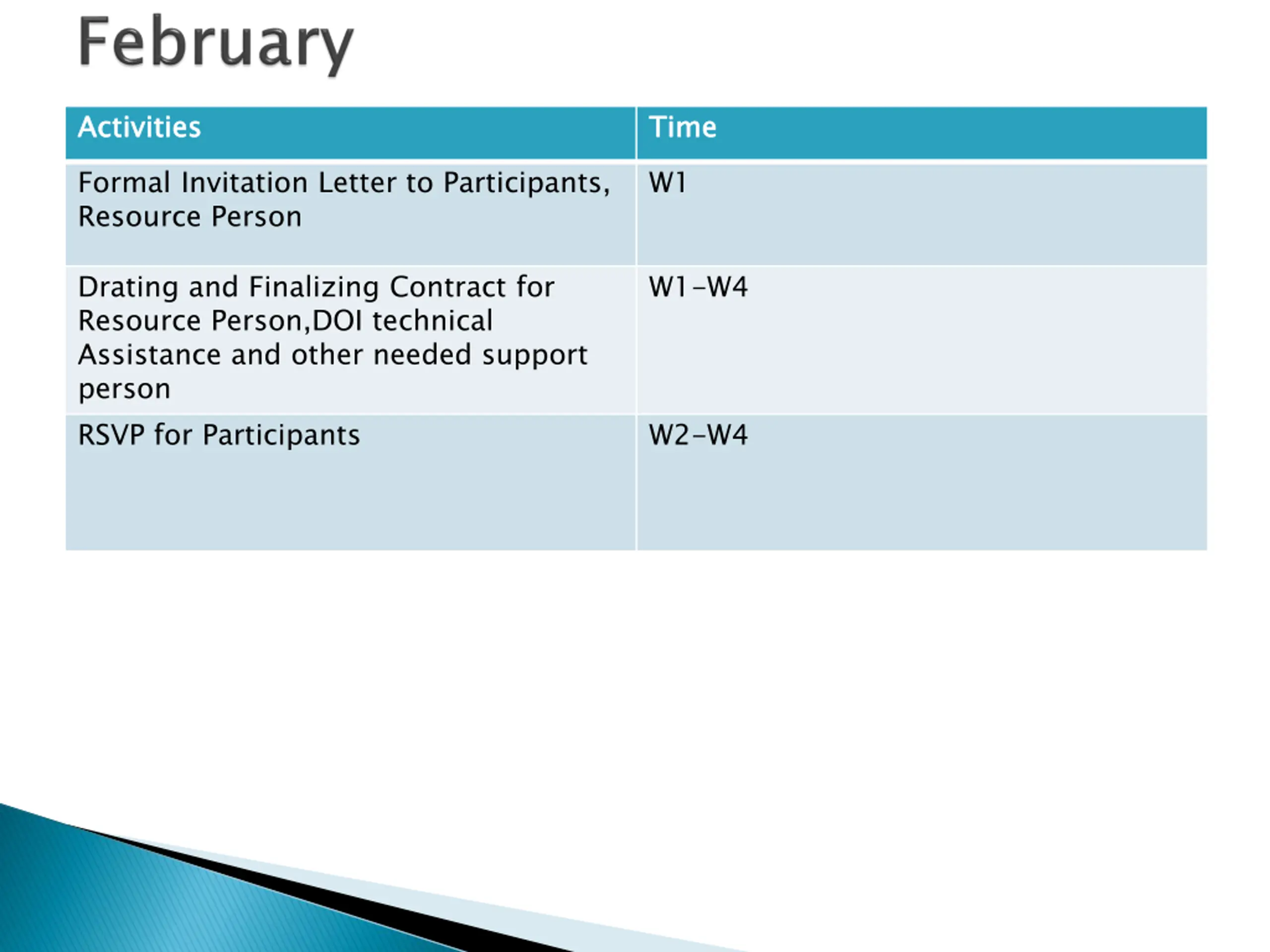 February

| Activities | Time |
|---|---|
| Formal Invitation Letter to Participants, Resource Person | W1 |
| Drating and Finalizing Contract for Resource Person,DOI technical Assistance and other needed support person | W1-W4 |
| RSVP for Participants | W2-W4 |